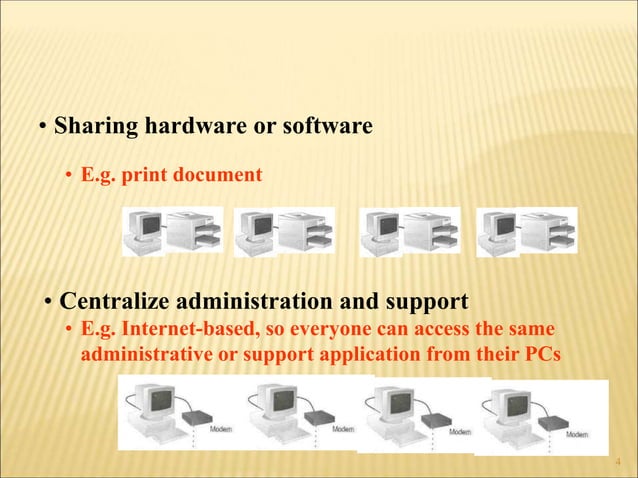 • Sharing hardware or software

• E.g. print document

• Centralize administration and support

• E.g. Internet-based, so everyone can access the same administrative or support application from their PCs

Modem Modem Modem Modem

4